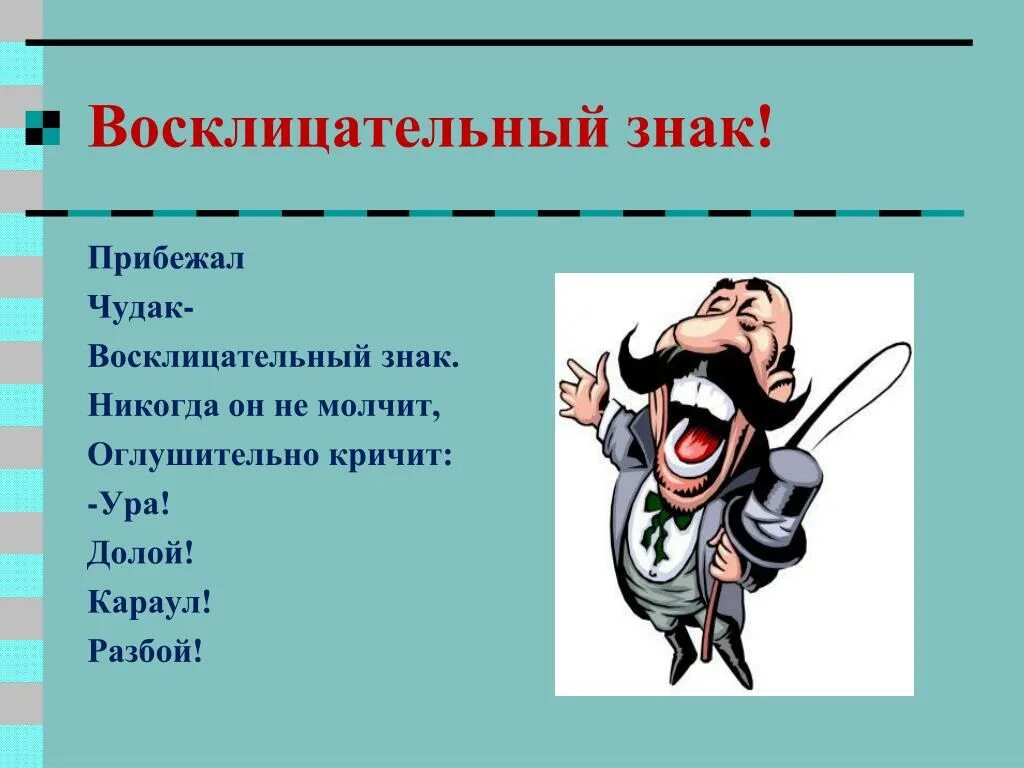 Восклицательный знак!

Прибежал
Чудак-
Восклицательный знак.
Никогда он не молчит,
Оглушительно кричит:
-Ура!
Долой!
Караул!
Разбой!